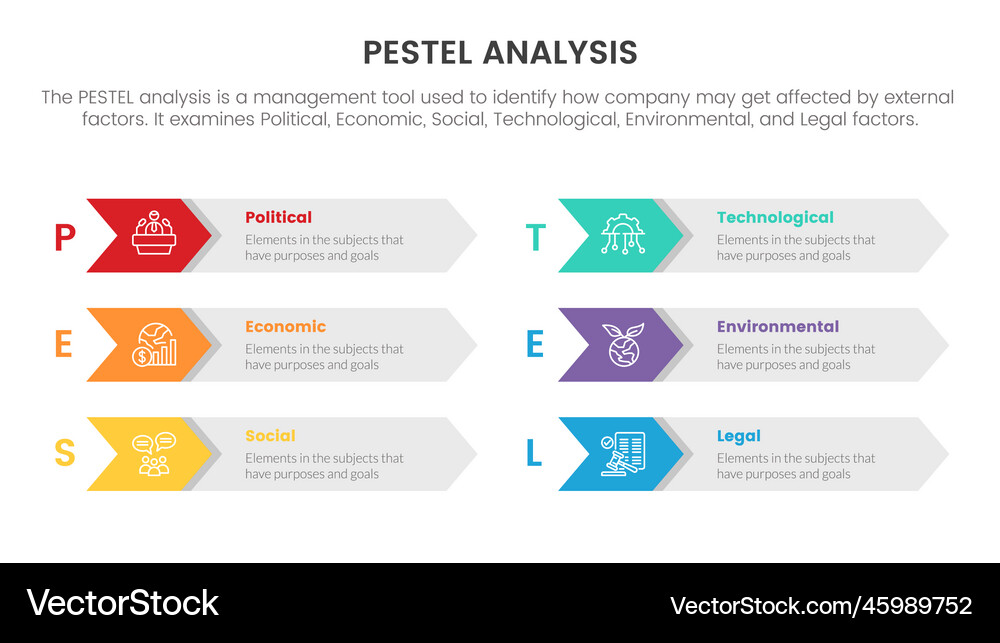 PESTEL ANALYSIS

The PESTEL analysis is a management tool used to identify how company may get affected by external factors. It examines Political, Economic, Social, Technological, Environmental, and Legal factors.

P

Political

Elements in the subjects that have purposes and goals

E

Economic

Elements in the subjects that have purposes and goals

S

Social

Elements in the subjects that have purposes and goals

T

Technological

Elements in the subjects that have purposes and goals

E

Environmental

Elements in the subjects that have purposes and goals

L

Legal

Elements in the subjects that have purposes and goals

VectorStock

VectorStock.com/45989752